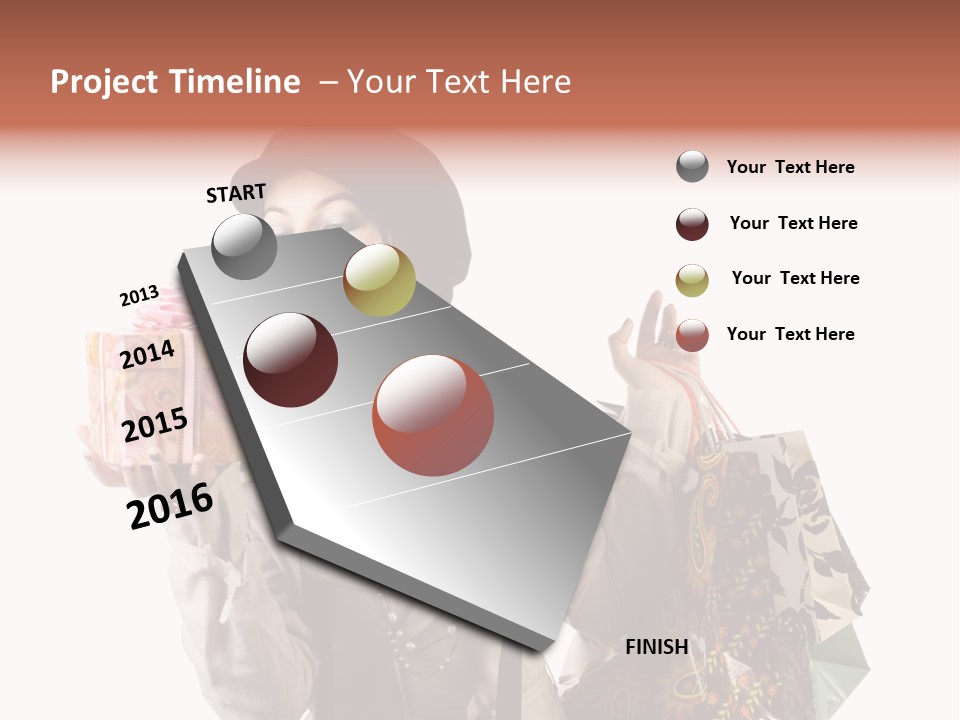 Project Timeline – Your Text Here

START

2013

2014

2015

2016

FINISH

Your Text Here

Your Text Here

Your Text Here

Your Text Here